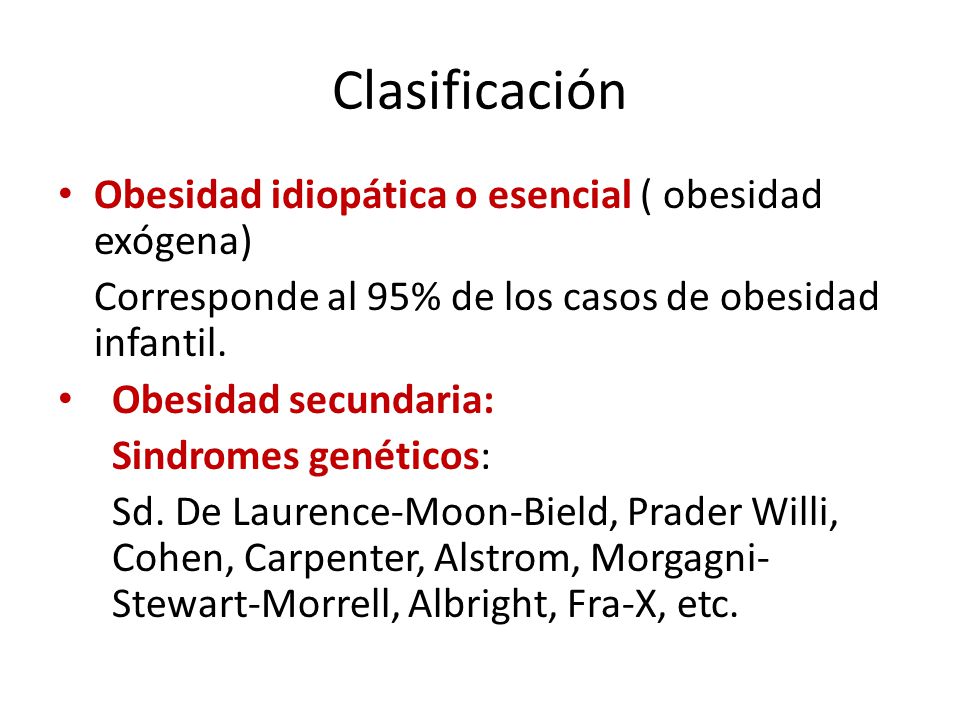 Clasificación

• Obesidad idiopática o esencial ( obesidad exógena)

Corresponde al 95% de los casos de obesidad infantil.

• Obesidad secundaria:

Sindromes genéticos:

Sd. De Laurence-Moon-Bield, Prader Willi, Cohen, Carpenter, Alstrom, Morgagni-Stewart-Morrell, Albright, Fra-X, etc.